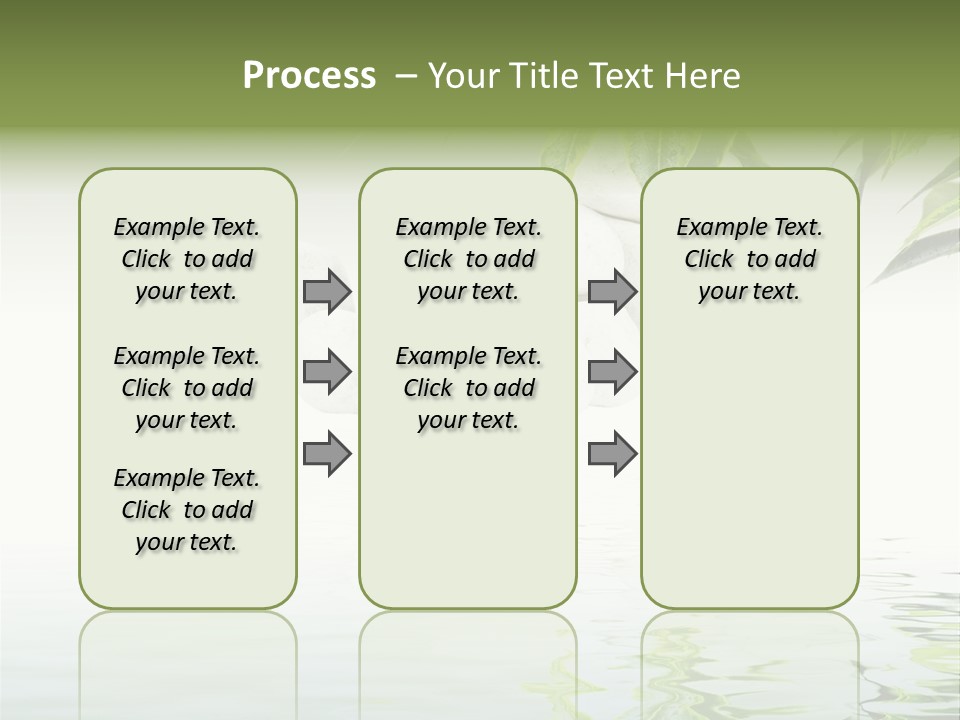 Process – Your Title Text Here

Example Text. Click to add your text.

Example Text. Click to add your text.

Example Text. Click to add your text.

Example Text. Click to add your text.

Example Text. Click to add your text.

Example Text. Click to add your text.